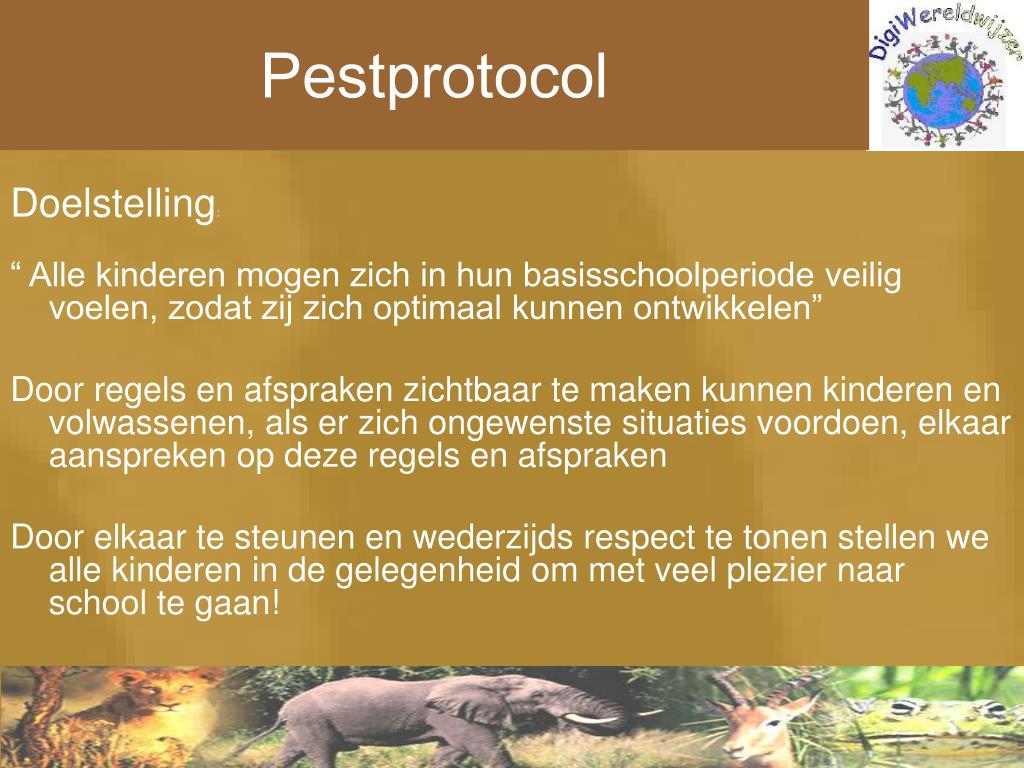 Pestprotocol

DigiWereldwijzer

Doelstelling:

“ Alle kinderen mogen zich in hun basisschoolperiode veilig voelen, zodat zij zich optimaal kunnen ontwikkelen”

Door regels en afspraken zichtbaar te maken kunnen kinderen en volwassenen, als er zich ongewenste situaties voordoen, elkaar aanspreken op deze regels en afspraken

Door elkaar te steunen en wederzijds respect te tonen stellen we alle kinderen in de gelegenheid om met veel plezier naar school te gaan!